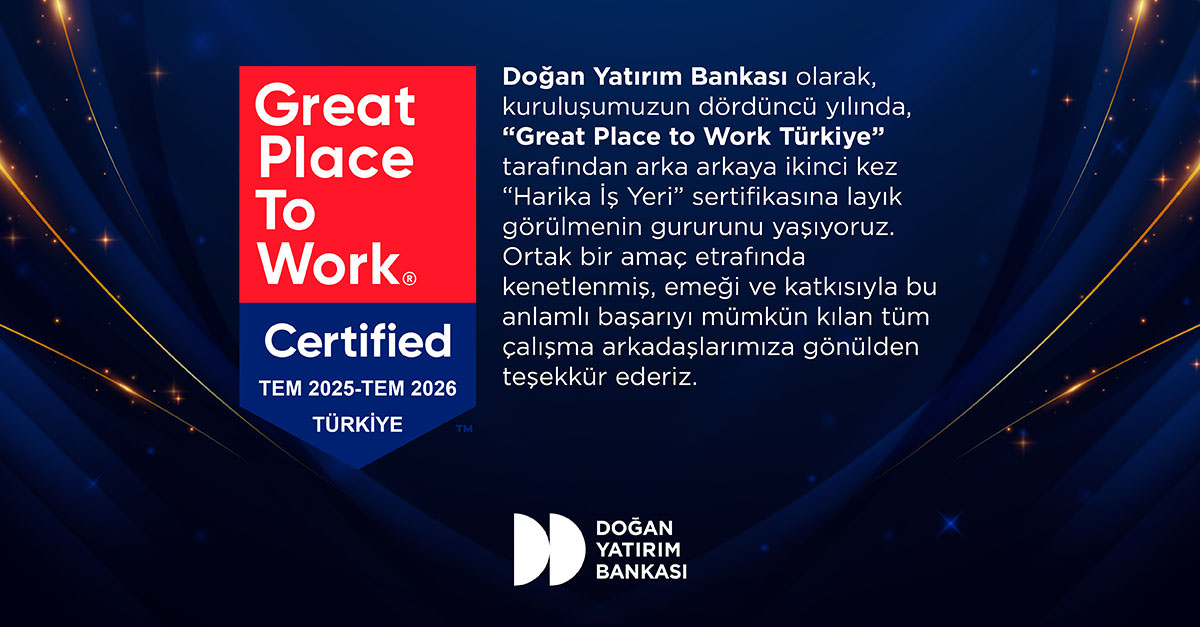 Great Place To Work®

Certified

TEM 2025-TEM 2026

TÜRKİYE

™

Doğan Yatırım Bankası olarak, kuruluşumuzun dördüncü yılında, “Great Place to Work Türkiye” tarafından arka arkaya ikinci kez “Harika İş Yeri” sertifikasına layık görülmenin gururunu yaşıyoruz. Ortak bir amaç etrafında kenetlenmiş, emeği ve katkısıyla bu anlamlı başarıyı mümkün kılan tüm çalışma arkadaşlarımıza gönülden teşekkür ederiz.

DOĞAN YATIRIM BANKASI